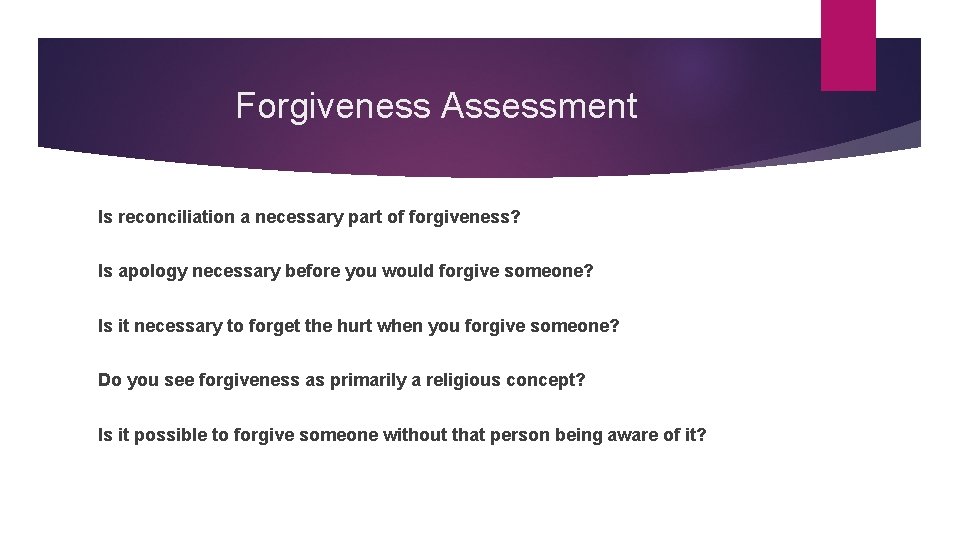 Forgiveness Assessment

Is reconciliation a necessary part of forgiveness?

Is apology necessary before you would forgive someone?

Is it necessary to forget the hurt when you forgive someone?

Do you see forgiveness as primarily a religious concept?

Is it possible to forgive someone without that person being aware of it?